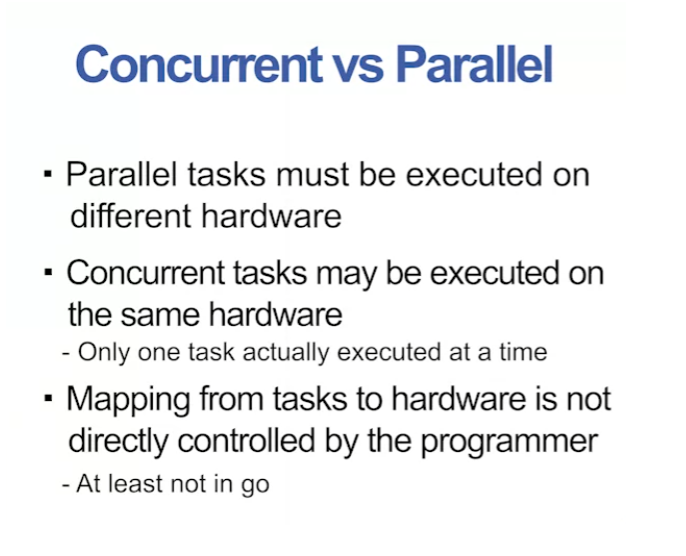 Concurrent vs Parallel

▪ Parallel tasks must be executed on different hardware

▪ Concurrent tasks may be executed on the same hardware
- Only one task actually executed at a time

▪ Mapping from tasks to hardware is not directly controlled by the programmer
- At least not in go